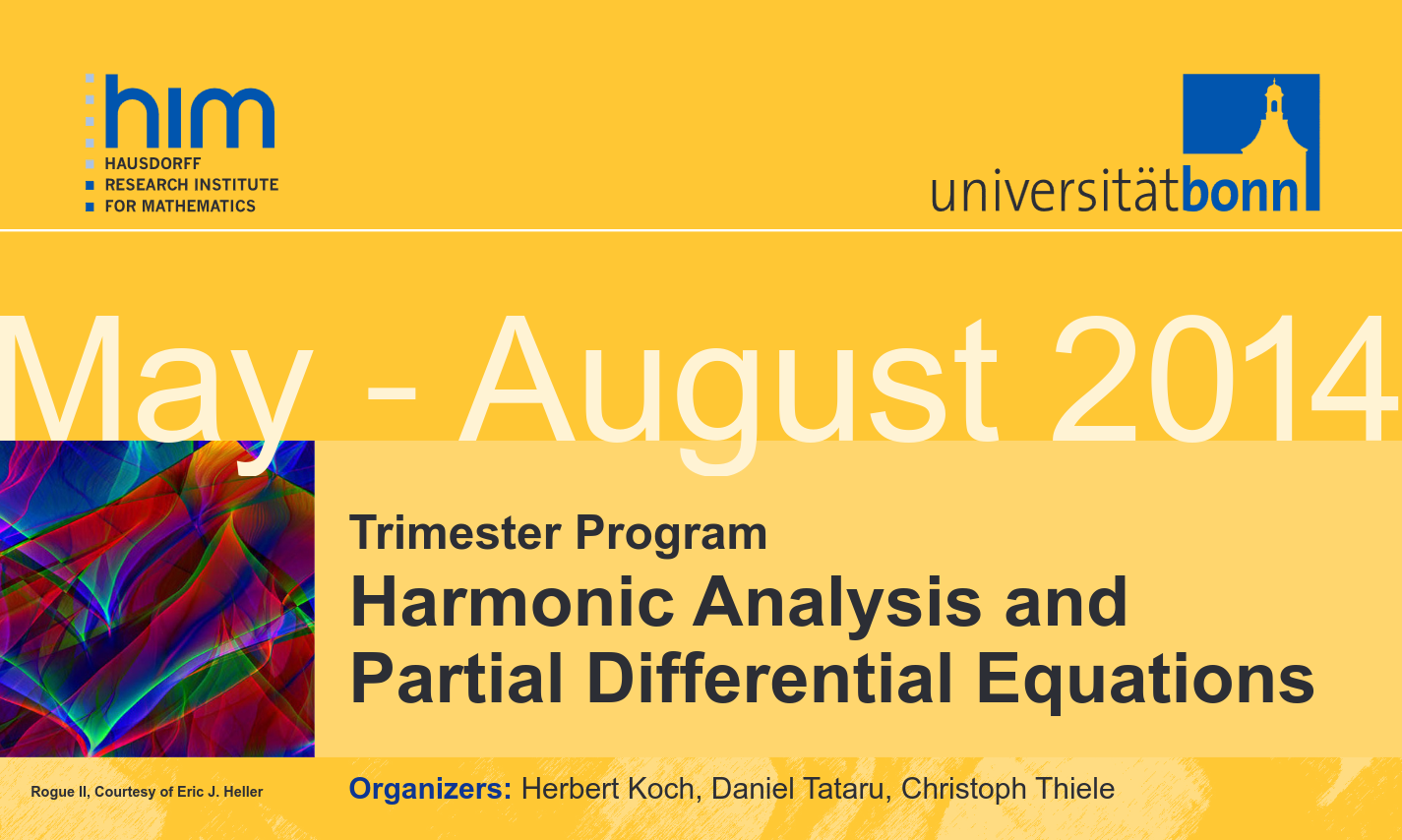 him
HAUSDORFF
RESEARCH INSTITUTE
FOR MATHEMATICS

universitätbonn

May - August 2014

Trimester Program
Harmonic Analysis and Partial Differential Equations

Rogue II, Courtesy of Eric J. Heller

Organizers: Herbert Koch, Daniel Tataru, Christoph Thiele